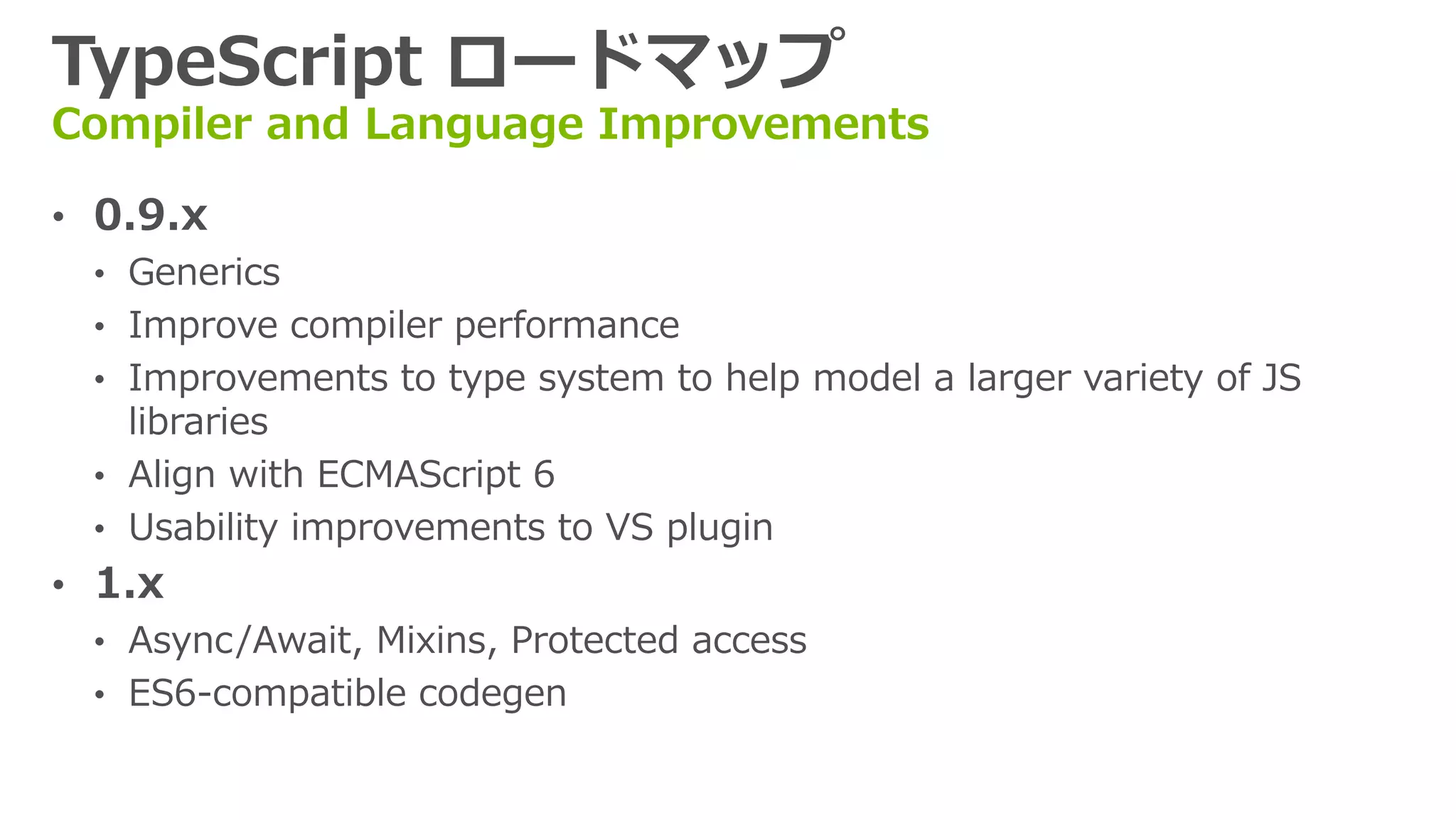 TypeScript ロードマップ
Compiler and Language Improvements

• 0.9.x
  • Generics
  • Improve compiler performance
  • Improvements to type system to help model a larger variety of JS libraries
  • Align with ECMAScript 6
  • Usability improvements to VS plugin
• 1.x
  • Async/Await, Mixins, Protected access
  • ES6-compatible codegen